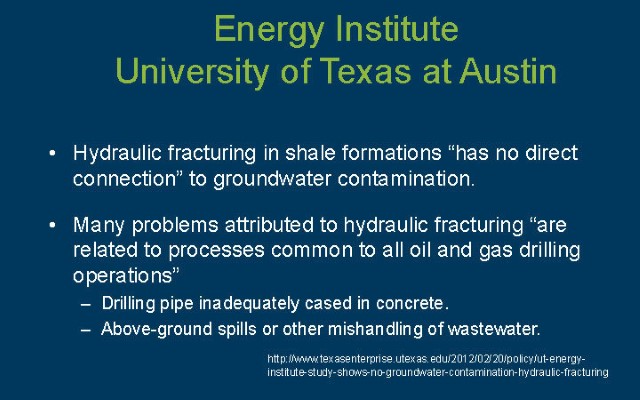 Energy Institute
University of Texas at Austin

• Hydraulic fracturing in shale formations “has no direct connection” to groundwater contamination.

• Many problems attributed to hydraulic fracturing “are related to processes common to all oil and gas drilling operations”
– Drilling pipe inadequately cased in concrete.
– Above-ground spills or other mishandling of wastewater.

http://www.texasenterprise.utexas.edu/2012/02/20/policy/ut-energy-institute-study-shows-no-groundwater-contamination-hydraulic-fracturing